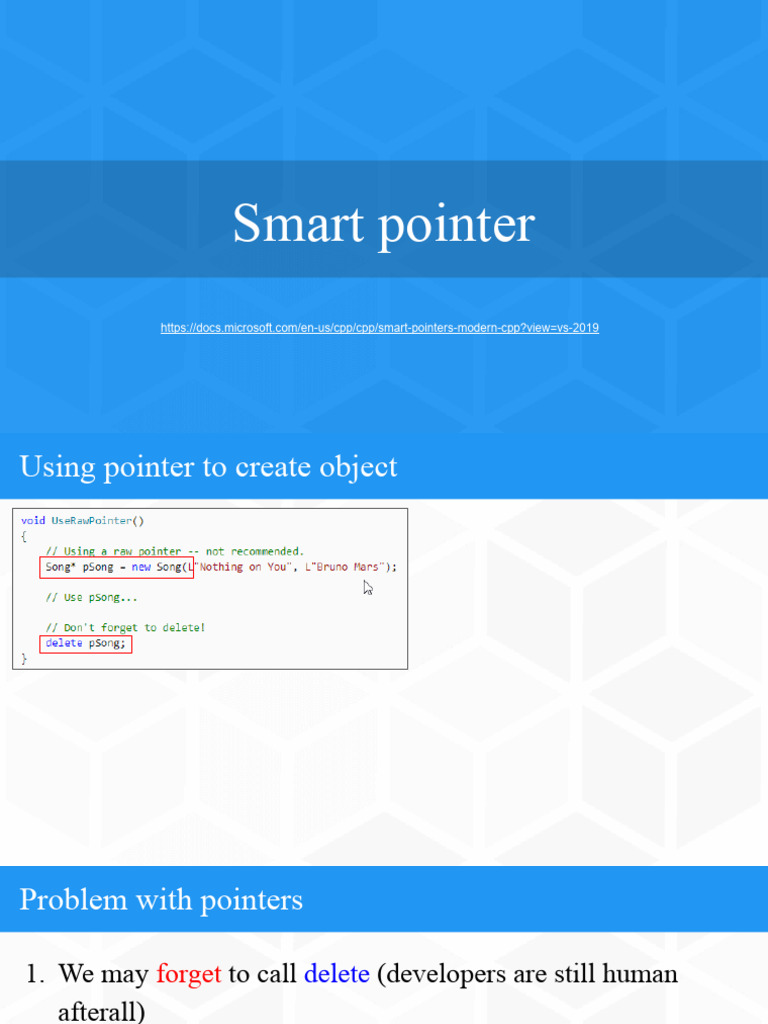 Smart pointer

https://docs.microsoft.com/en-us/cpp/cpp/smart-pointers-modern-cpp?view=vs-2019

Using pointer to create object

void UseRawPointer()
{
    // Using a raw pointer -- not recommended.
    Song* pSong = new Song(L"Nothing on You", L"Bruno Mars");

    // Use pSong...

    // Don't forget to delete!
    delete pSong;
}

Problem with pointers

1. We may forget to call delete (developers are still human afterall)